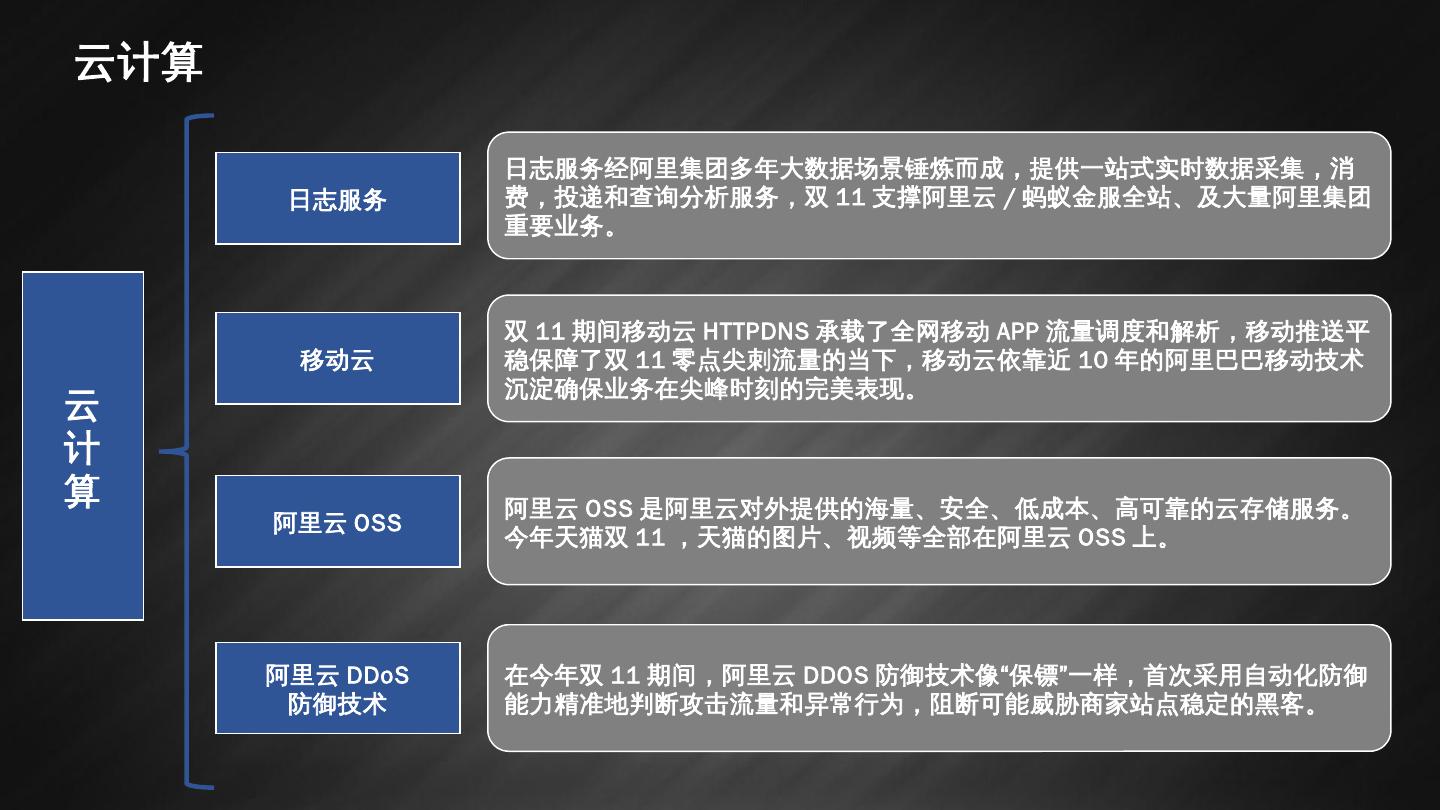 云计算

云计算

日志服务

日志服务经阿里集团多年大数据场景锤炼而成，提供一站式实时数据采集，消费，投递和查询分析服务，双 11 支撑阿里云 / 蚂蚁金服全站、及大量阿里集团重要业务。

移动云

双 11 期间移动云 HTTPDNS 承载了全网移动 APP 流量调度和解析，移动推送平稳保障了双 11 零点尖刺流量的当下，移动云依靠近 10 年的阿里巴巴移动技术沉淀确保业务在尖峰时刻的完美表现。

阿里云 OSS

阿里云 OSS 是阿里云对外提供的海量、安全、低成本、高可靠的云存储服务。今年天猫双 11 ，天猫的图片、视频等全部在阿里云 OSS 上。

阿里云 DDoS 防御技术

在今年双 11 期间，阿里云 DDOS 防御技术像“保镖”一样，首次采用自动化防御能力精准地判断攻击流量和异常行为，阻断可能威胁商家站点稳定的黑客。